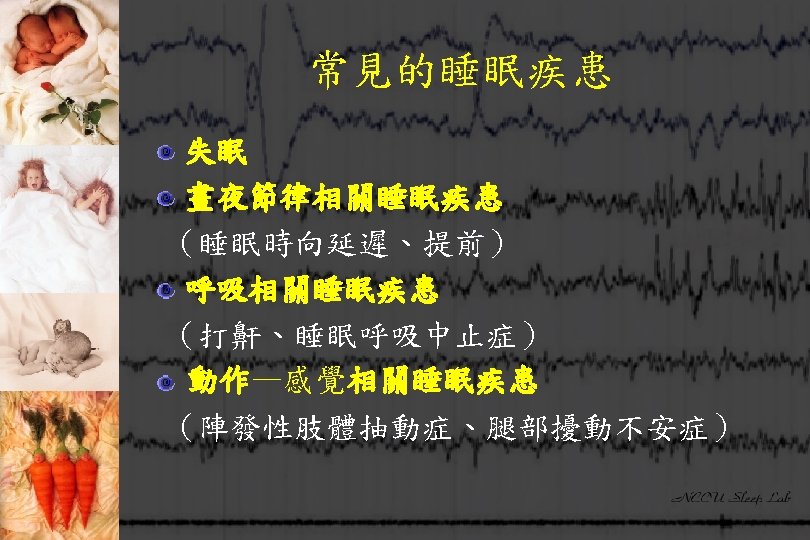 常見的睡眠疾患

失眠

晝夜節律相關睡眠疾患

（睡眠時向延遲、提前）

呼吸相關睡眠疾患

（打鼾、睡眠呼吸中止症）

動作—感覺相關睡眠疾患

（陣發性肢體抽動症、腿部擾動不安症）

NCCU Sleep Lab